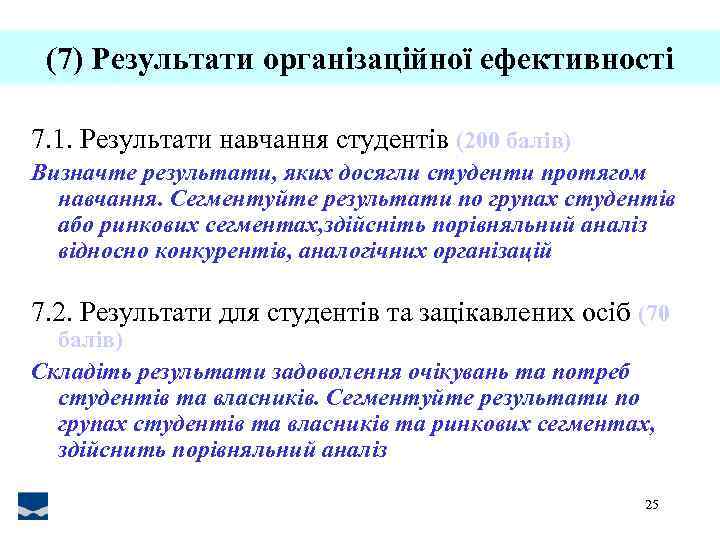 (7) Результати організаційної ефективності

7.1. Результати навчання студентів (200 балів)

Визначте результати, яких досягли студенти протягом навчання. Сегментуйте результати по групах студентів або ринкових сегментах,здійсніть порівняльний аналіз відносно конкурентів, аналогічних організацій

7.2. Результати для студентів та зацікавлених осіб (70 балів)

Складіть результати задоволення очікувань та потреб студентів та власників. Сегментуйте результати по групах студентів та власників та ринкових сегментах, здійснить порівняльний аналіз

25